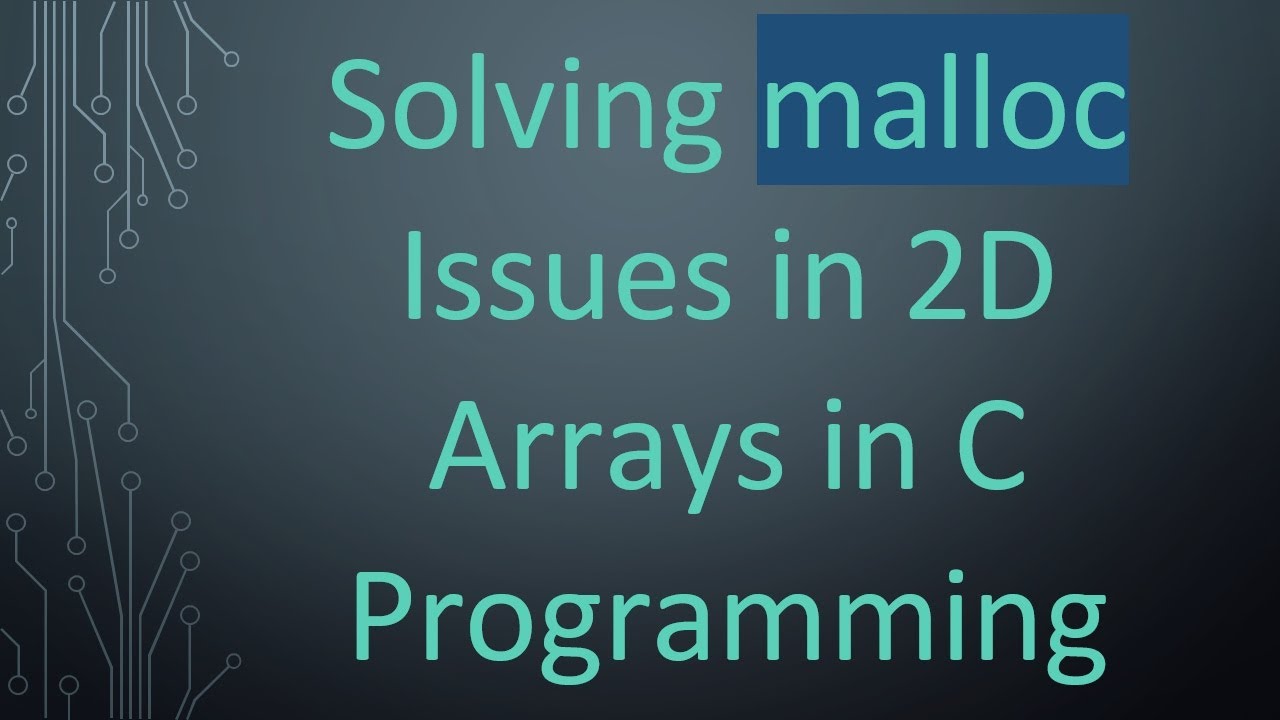 Solving malloc Issues in 2D Arrays in C Programming